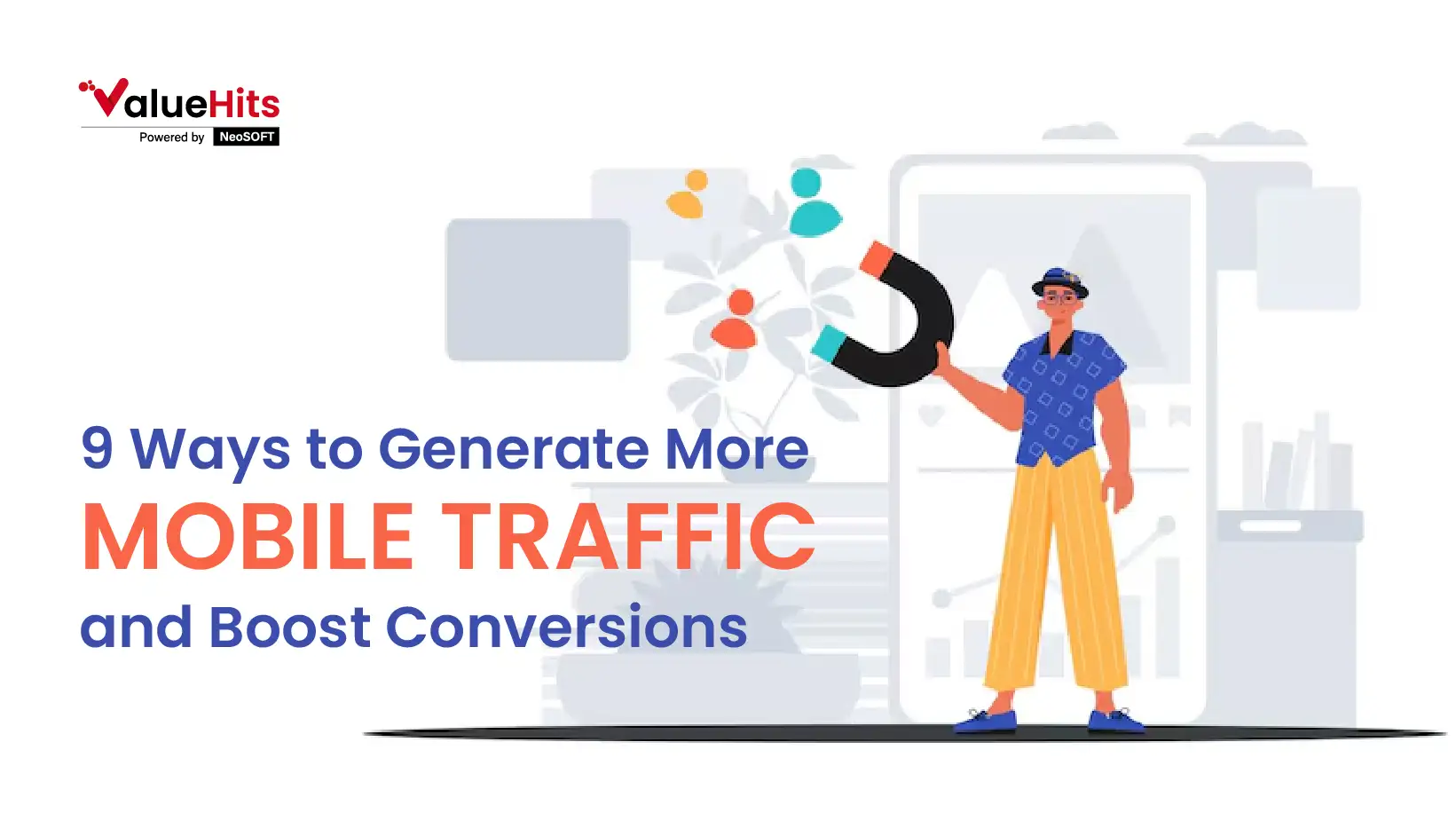 ValueHits
Powered by NeoSOFT

9 Ways to Generate More
MOBILE TRAFFIC
and Boost Conversions